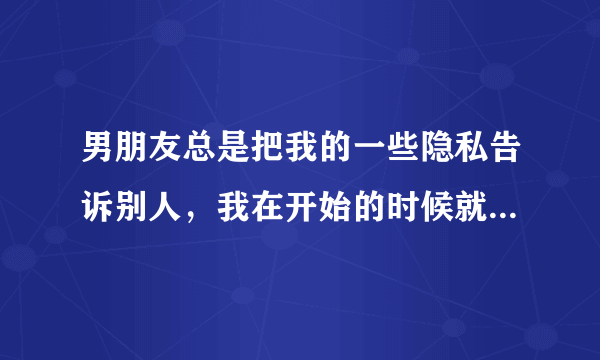 男朋友总是把我的一些隐私告诉别人，我在开始的时候就...